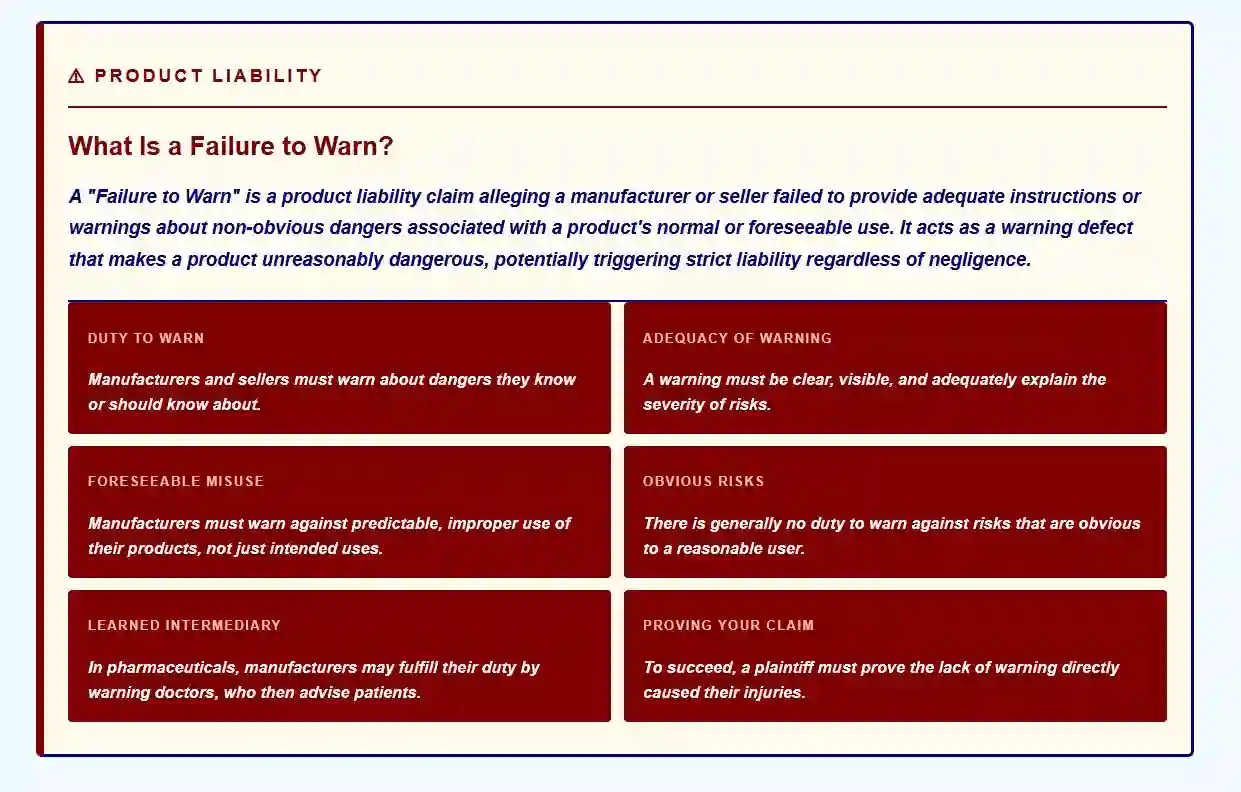 ⚠ PRODUCT LIABILITY

What Is a Failure to Warn?

A "Failure to Warn" is a product liability claim alleging a manufacturer or seller failed to provide adequate instructions or warnings about non-obvious dangers associated with a product's normal or foreseeable use. It acts as a warning defect that makes a product unreasonably dangerous, potentially triggering strict liability regardless of negligence.

DUTY TO WARN

Manufacturers and sellers must warn about dangers they know or should know about.

ADEQUACY OF WARNING

A warning must be clear, visible, and adequately explain the severity of risks.

FORESEEABLE MISUSE

Manufacturers must warn against predictable, improper use of their products, not just intended uses.

OBVIOUS RISKS

There is generally no duty to warn against risks that are obvious to a reasonable user.

LEARNED INTERMEDIARY

In pharmaceuticals, manufacturers may fulfill their duty by warning doctors, who then advise patients.

PROVING YOUR CLAIM

To succeed, a plaintiff must prove the lack of warning directly caused their injuries.